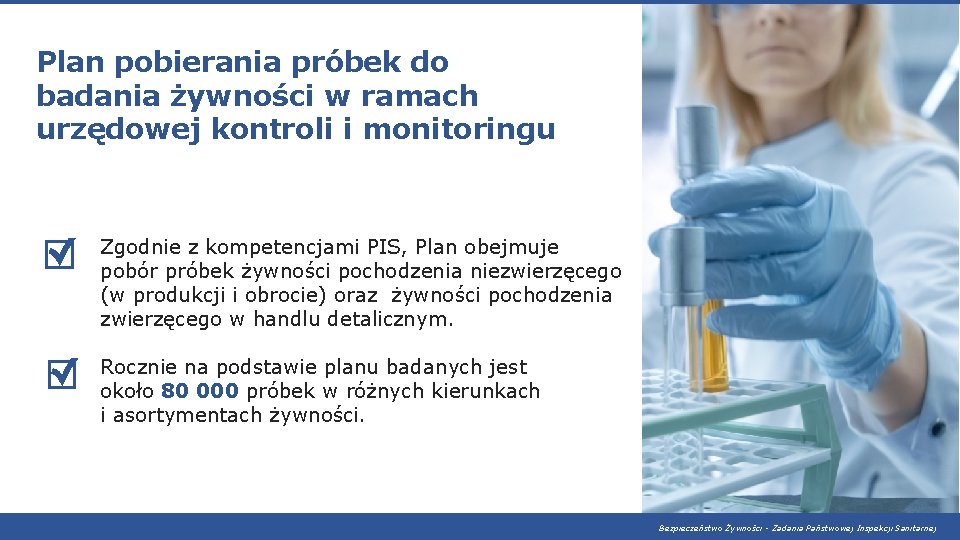 Plan pobierania próbek do badania żywności w ramach urzędowej kontroli i monitoringu

Zgodnie z kompetencjami PIS, Plan obejmuje pobór próbek żywności pochodzenia niezwierzęcego (w produkcji i obrocie) oraz żywności pochodzenia zwierzęcego w handlu detalicznym.

Rocznie na podstawie planu badanych jest około 80 000 próbek w różnych kierunkach i asortymentach żywności.

Bezpieczeństwo Żywności - Zadania Państwowej Inspekcji Sanitarnej